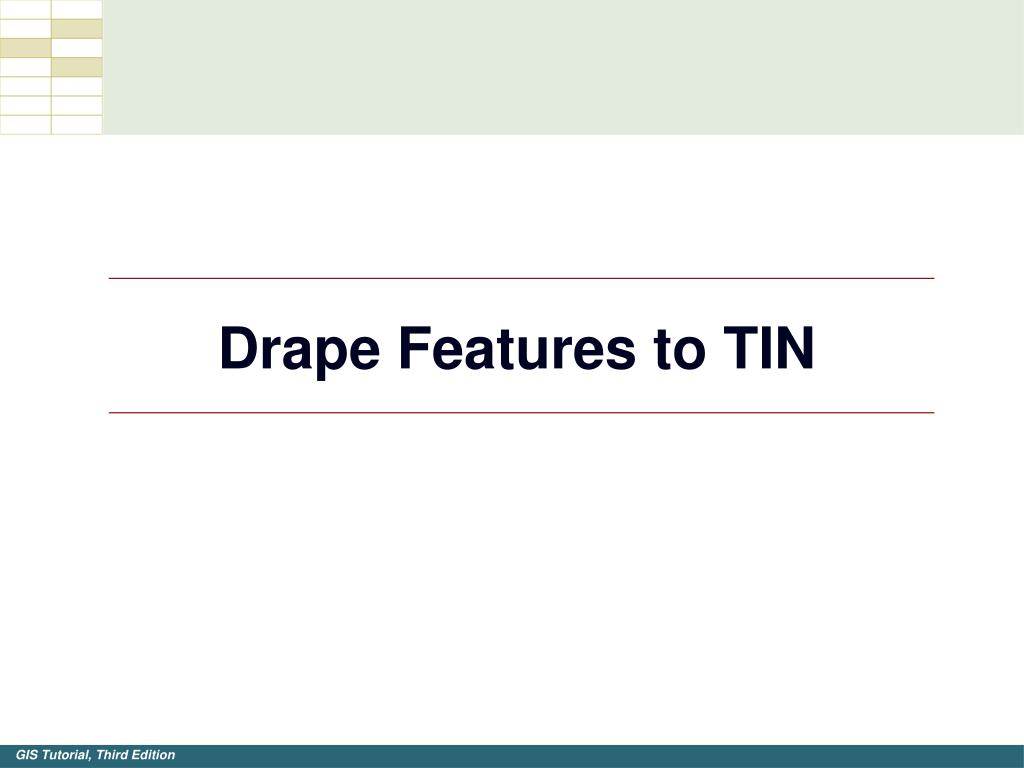 Drape Features to TIN

GIS Tutorial, Third Edition